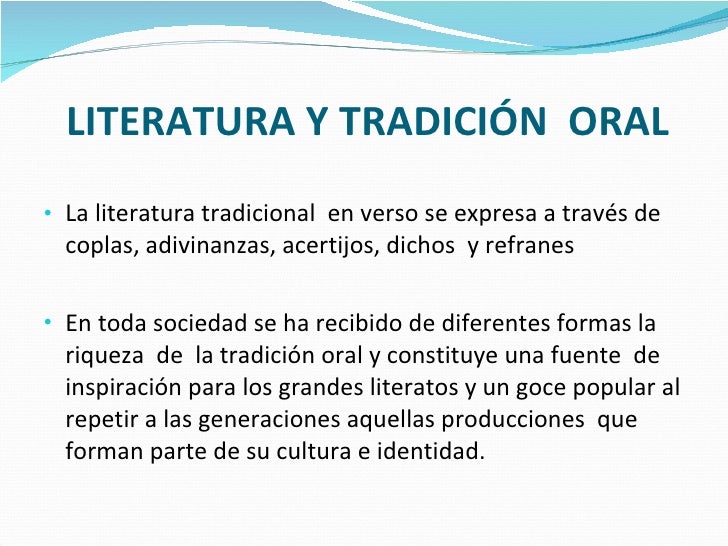 LITERATURA Y TRADICIÓN  ORAL

• La literatura tradicional  en verso se expresa a través de coplas, adivinanzas, acertijos, dichos  y refranes

• En toda sociedad se ha recibido de diferentes formas la riqueza  de  la tradición oral y constituye una fuente  de inspiración para los grandes literatos y un goce popular al repetir a las generaciones aquellas producciones  que forman parte de su cultura e identidad.